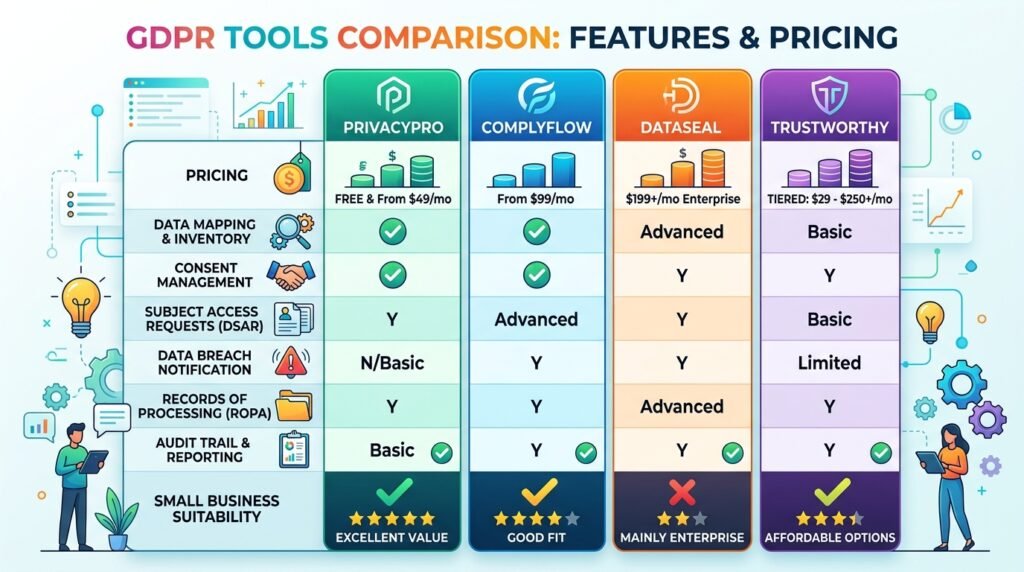 GDPR TOOLS COMPARISON: FEATURES & PRICING

| | PRIVACYPRO | COMPLYFLOW | DATASEAL | TRUSTWORTHY |
|---|---|---|---|---|
| PRICING | FREE & From $49/mo | From $99/mo | $199+/mo Enterprise | TIERED: $29 - $250+/mo |
| DATA MAPPING & INVENTORY | | | Advanced | Basic |
| CONSENT MANAGEMENT | | | Y | Y |
| SUBJECT ACCESS REQUESTS (DSAR) | Y | Advanced | Y | Basic |
| DATA BREACH NOTIFICATION | N/Basic | Y | Y | Limited |
| RECORDS OF PROCESSING (ROPA) | Y | Y | Advanced | Y |
| AUDIT TRAIL & REPORTING | Basic | Y | Y | Y |
| SMALL BUSINESS SUITABILITY | EXCELLENT VALUE | GOOD FIT | MAINLY ENTERPRISE | AFFORDABLE OPTIONS |